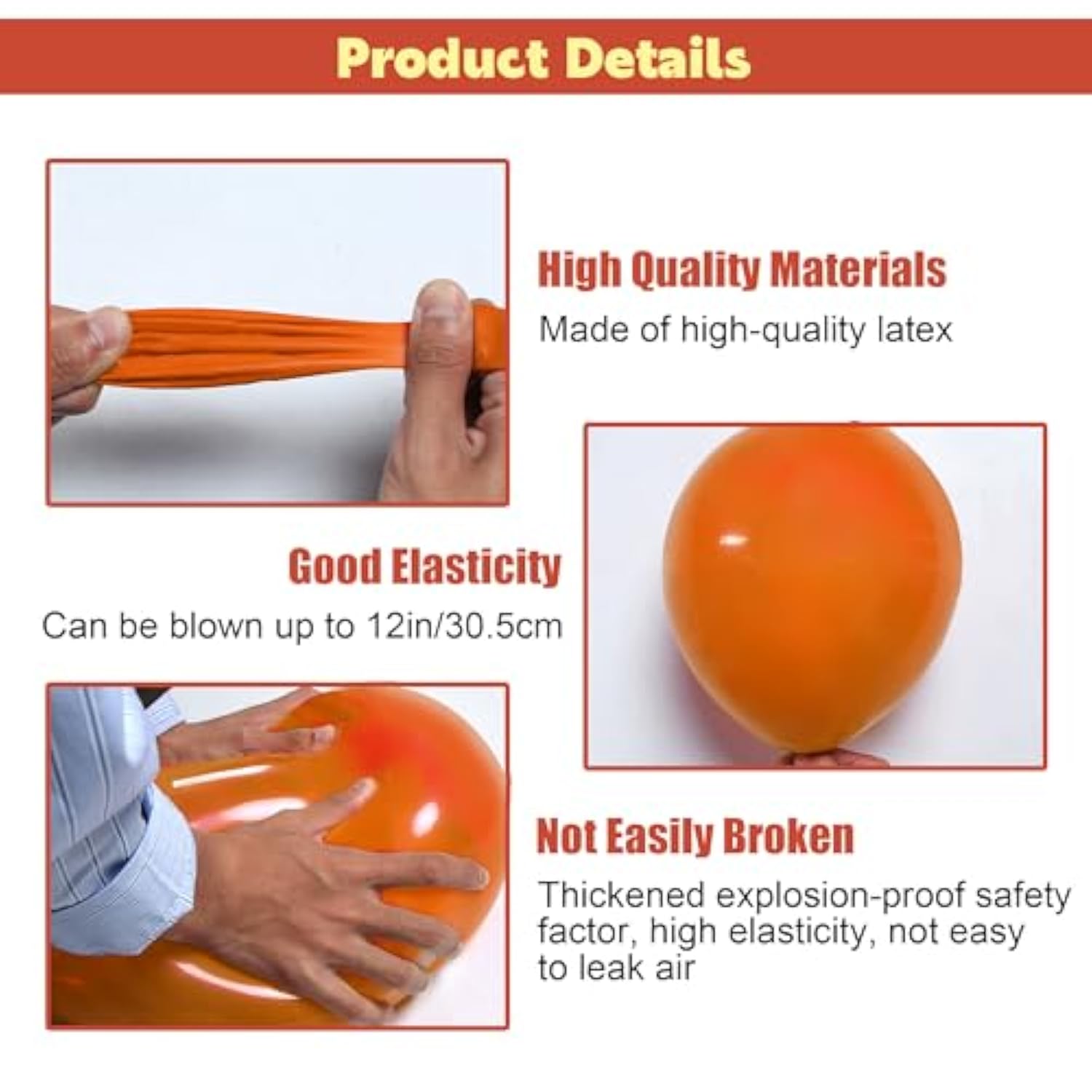 Product Details

High Quality Materials

Made of high-quality latex

Good Elasticity

Can be blown up to 12in/30.5cm

Not Easily Broken

Thickened explosion-proof safety factor, high elasticity, not easy to leak air